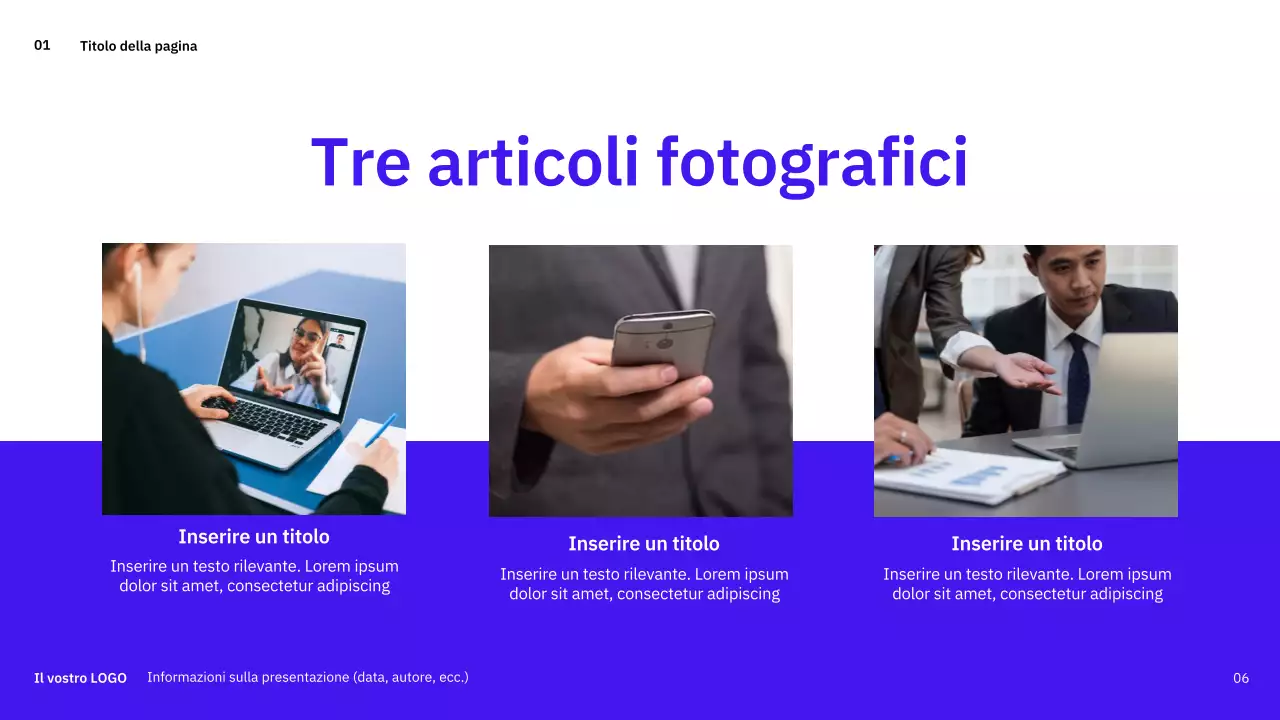 01 Titolo della pagina

Tre articoli fotografici

Inserire un titolo
Inserire un testo rilevante. Lorem ipsum dolor sit amet, consectetur adipiscing

Inserire un titolo
Inserire un testo rilevante. Lorem ipsum dolor sit amet, consectetur adipiscing

Inserire un titolo
Inserire un testo rilevante. Lorem ipsum dolor sit amet, consectetur adipiscing

Il vostro LOGO Informazioni sulla presentazione (data, autore, ecc.)

06